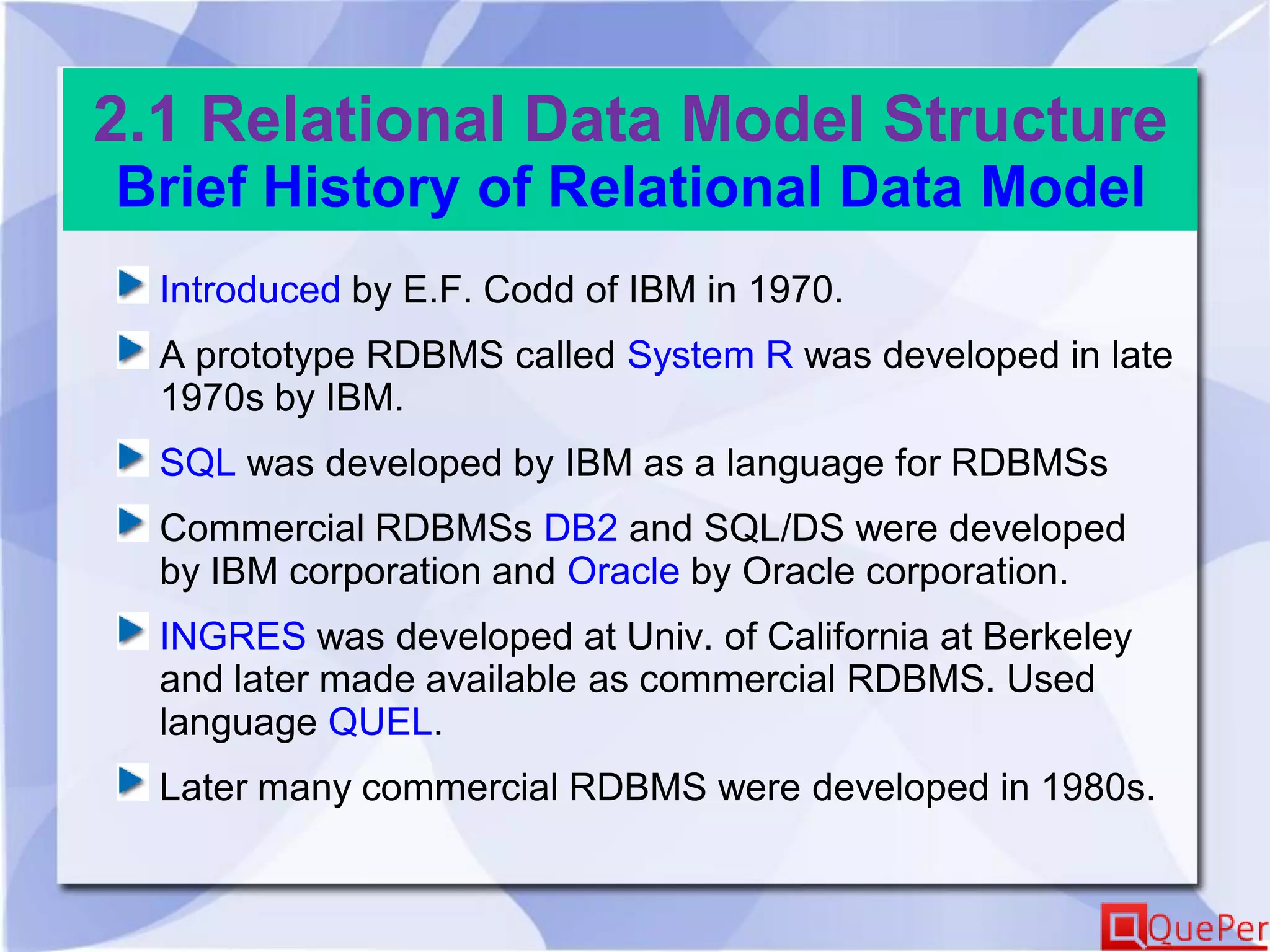 2.1 Relational Data Model Structure
Brief History of Relational Data Model

Introduced by E.F. Codd of IBM in 1970.

A prototype RDBMS called System R was developed in late 1970s by IBM.

SQL was developed by IBM as a language for RDBMSs

Commercial RDBMSs DB2 and SQL/DS were developed by IBM corporation and Oracle by Oracle corporation.

INGRES was developed at Univ. of California at Berkeley and later made available as commercial RDBMS. Used language QUEL.

Later many commercial RDBMS were developed in 1980s.

QuePer